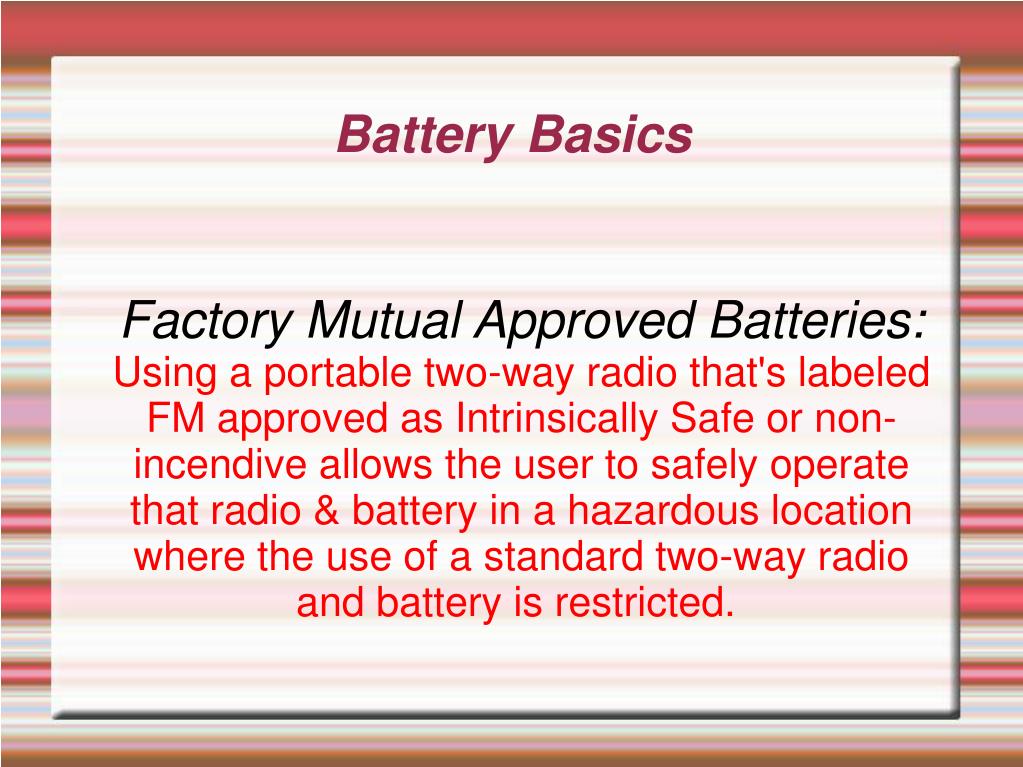 Battery Basics

Factory Mutual Approved Batteries:
Using a portable two-way radio that's labeled FM approved as Intrinsically Safe or non-incendive allows the user to safely operate that radio & battery in a hazardous location where the use of a standard two-way radio and battery is restricted.